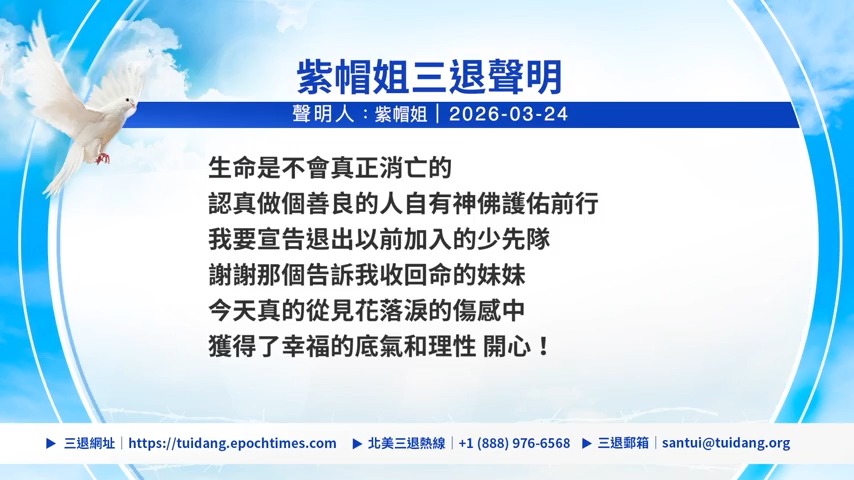 紫帽姐三退聲明

聲明人：紫帽姐｜2026-03-24

生命是不會真正消亡的
認真做個善良的人自有神佛護佑前行
我要宣告退出以前加入的少先隊
謝謝那個告訴我收回命的妹妹
今天真的從見花落淚的傷感中
獲得了幸福的底氣和理性 開心！

▶ 三退網址｜https://tuidang.epochtimes.com ▶ 北美三退熱線｜+1 (888) 976-6568 ▶ 三退郵箱｜santui@tuidang.org